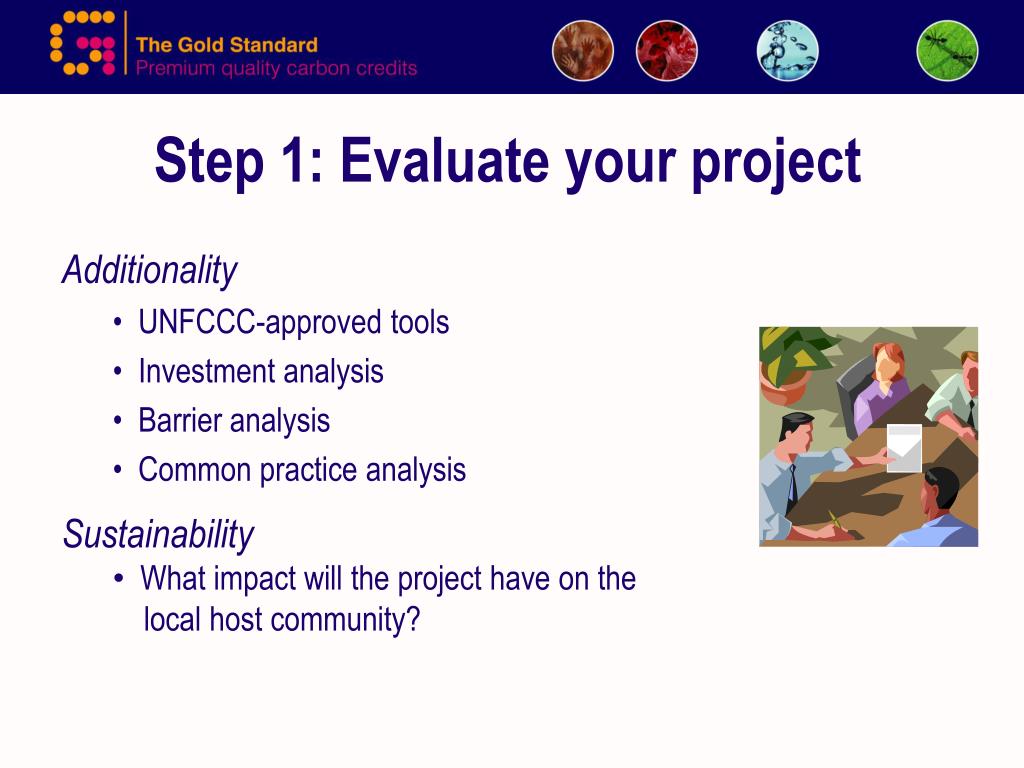 The Gold Standard
Premium quality carbon credits

Step 1: Evaluate your project

Additionality
• UNFCCC-approved tools
• Investment analysis
• Barrier analysis
• Common practice analysis

Sustainability
• What impact will the project have on the local host community?